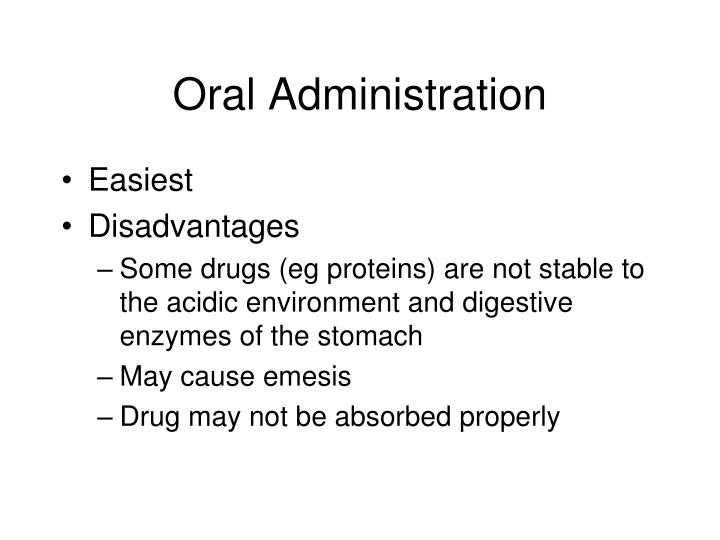 Oral Administration

• Easiest
• Disadvantages
– Some drugs (eg proteins) are not stable to the acidic environment and digestive enzymes of the stomach
– May cause emesis
– Drug may not be absorbed properly